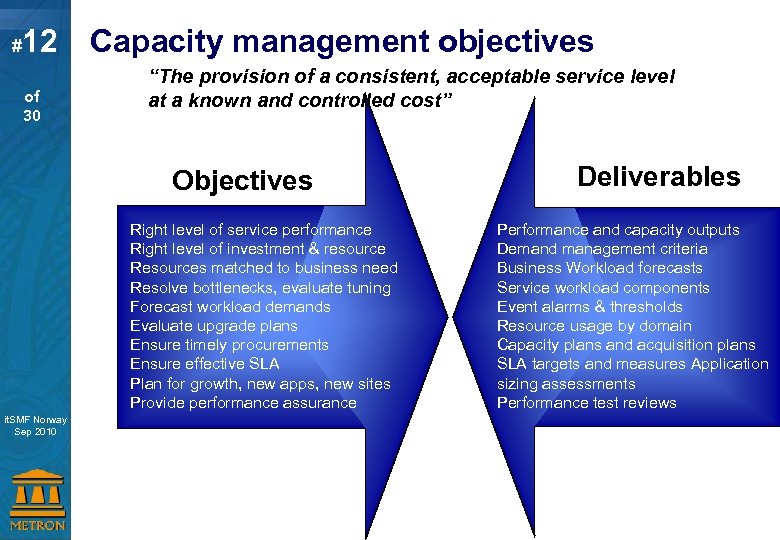 #12

of 30

Capacity management objectives

"The provision of a consistent, acceptable service level at a known and controlled cost"

Objectives

Right level of service performance
Right level of investment & resource
Resources matched to business need
Resolve bottlenecks, evaluate tuning
Forecast workload demands
Evaluate upgrade plans
Ensure timely procurements
Ensure effective SLA
Plan for growth, new apps, new sites
Provide performance assurance

Deliverables

Performance and capacity outputs
Demand management criteria
Business Workload forecasts
Service workload components
Event alarms & thresholds
Resource usage by domain
Capacity plans and acquisition plans
SLA targets and measures Application sizing assessments
Performance test reviews

itSMF Norway Sep 2010

METRON